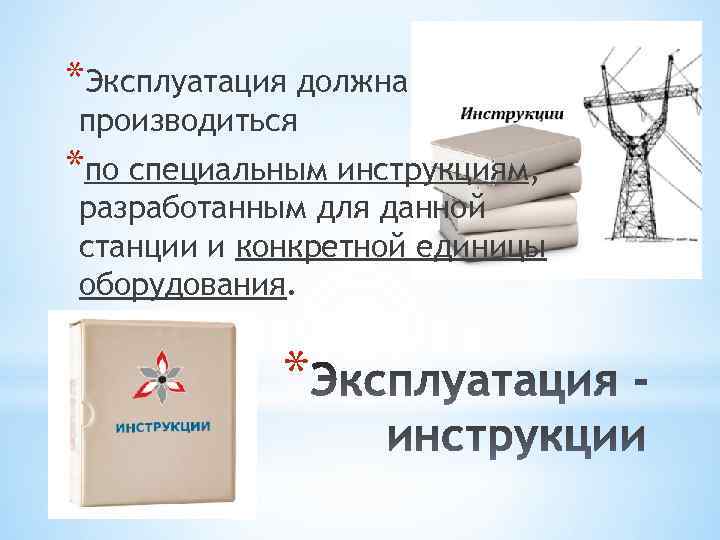 *Эксплуатация должна производиться

*по специальным инструкциям, разработанным для данной станции и конкретной единицы оборудования.

Инструкции

ИНСТРУКЦИИ

*Эксплуатация - инструкции